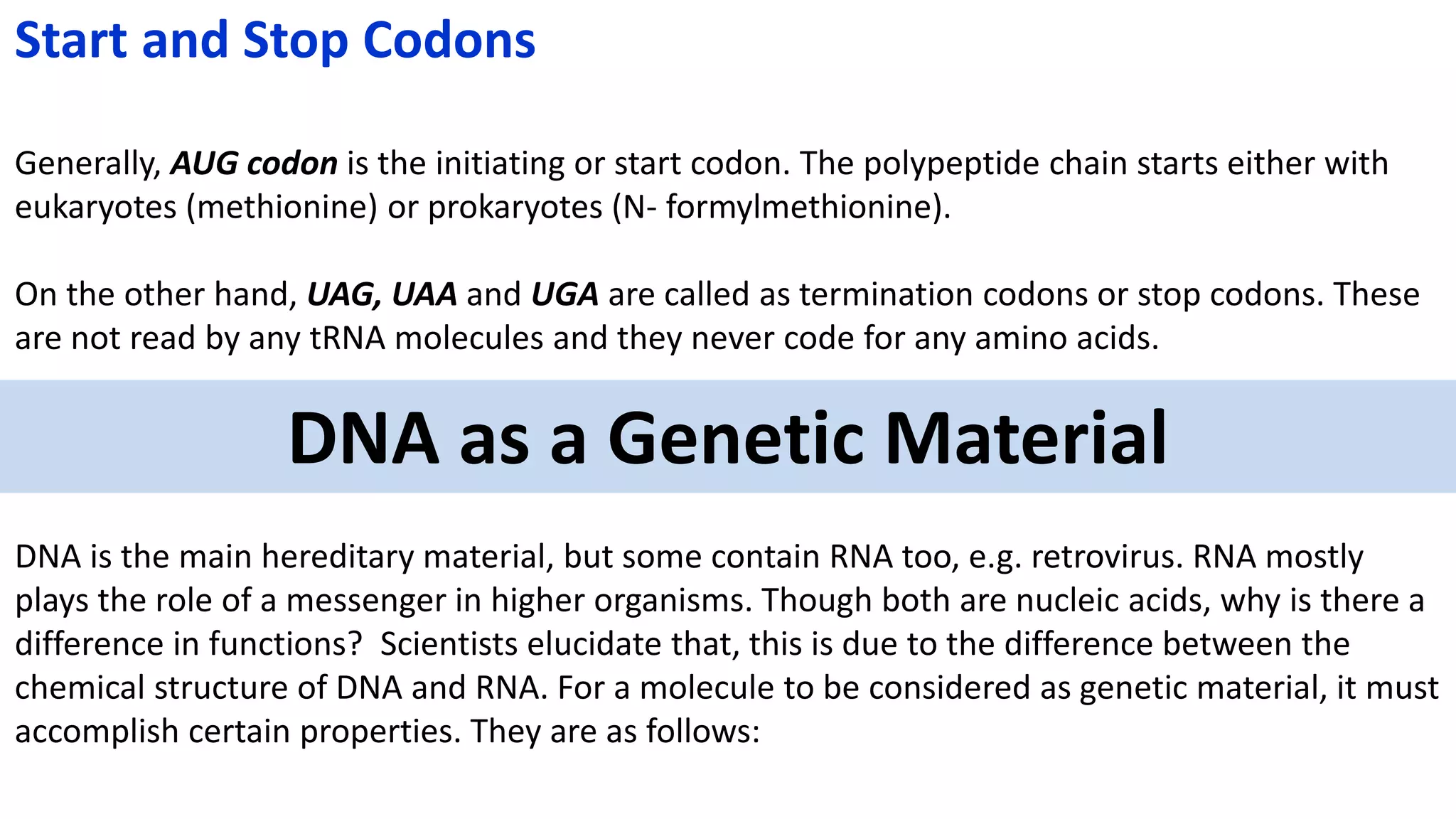 Start and Stop Codons

Generally, AUG codon is the initiating or start codon. The polypeptide chain starts either with eukaryotes (methionine) or prokaryotes (N- formylmethionine).

On the other hand, UAG, UAA and UGA are called as termination codons or stop codons. These are not read by any tRNA molecules and they never code for any amino acids.

DNA as a Genetic Material

DNA is the main hereditary material, but some contain RNA too, e.g. retrovirus. RNA mostly plays the role of a messenger in higher organisms. Though both are nucleic acids, why is there a difference in functions?  Scientists elucidate that, this is due to the difference between the chemical structure of DNA and RNA. For a molecule to be considered as genetic material, it must accomplish certain properties. They are as follows: